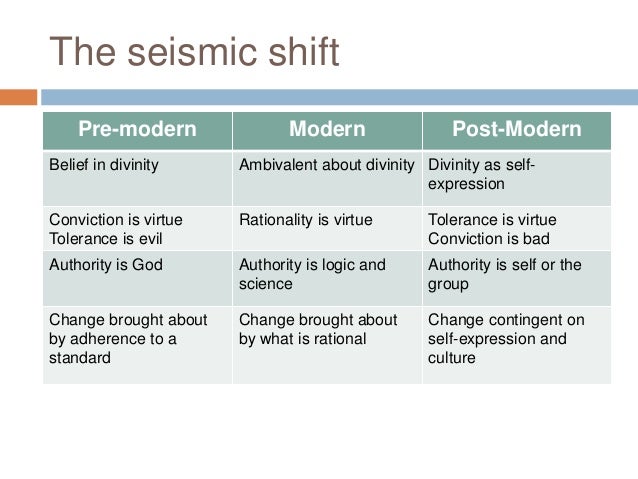 The seismic shift

| Pre-modern | Modern | Post-Modern |
|---|---|---|
| Belief in divinity | Ambivalent about divinity | Divinity as self-expression |
| Conviction is virtue Tolerance is evil | Rationality is virtue | Tolerance is virtue Conviction is bad |
| Authority is God | Authority is logic and science | Authority is self or the group |
| Change brought about by adherence to a standard | Change brought about by what is rational | Change contingent on self-expression and culture |